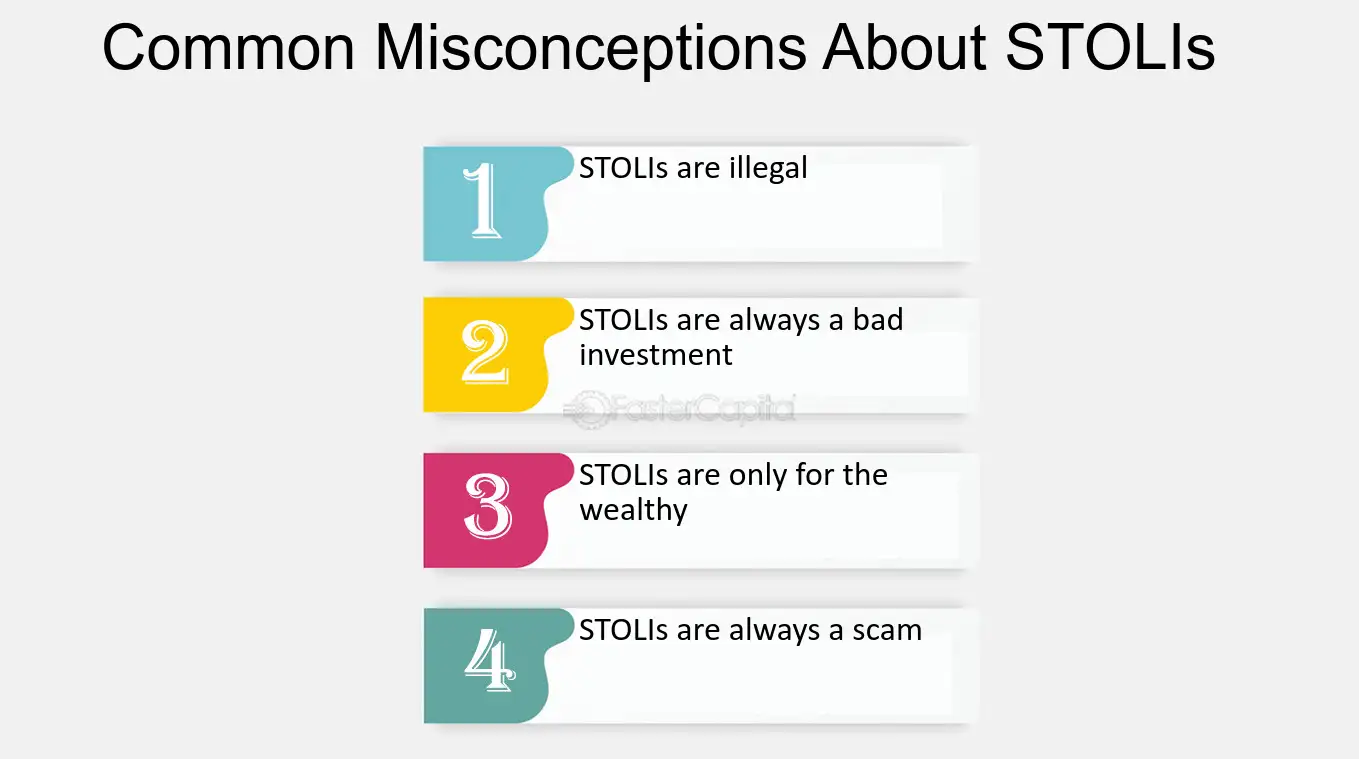 Common Misconceptions About STOLIs

1 STOLIs are illegal

2 STOLIs are always a bad investment

FasterCapital

3 STOLIs are only for the wealthy

4 STOLIs are always a scam